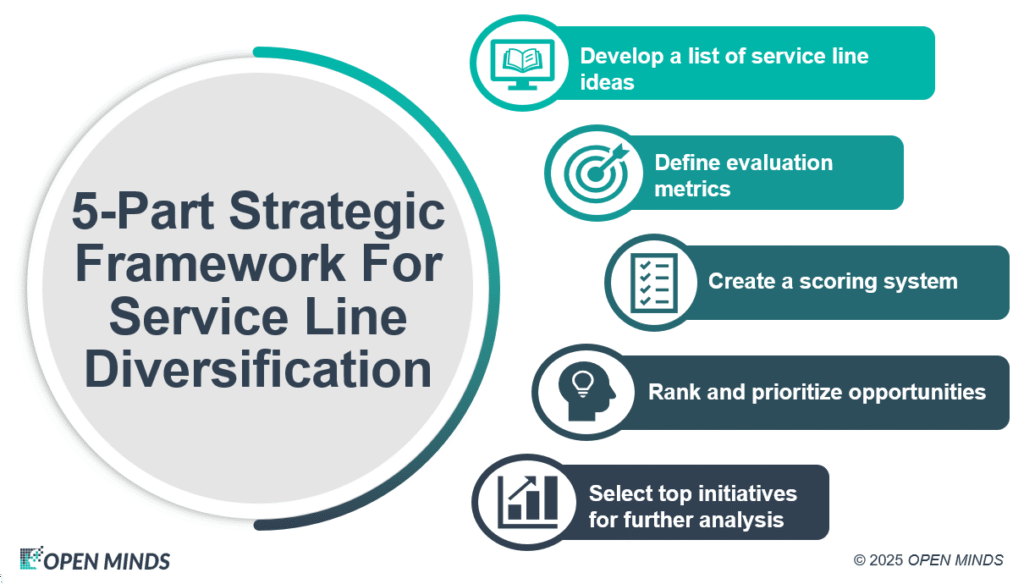 5-Part Strategic Framework For Service Line Diversification

Develop a list of service line ideas

Define evaluation metrics

Create a scoring system

Rank and prioritize opportunities

Select top initiatives for further analysis

OPEN MINDS

© 2025 OPEN MINDS